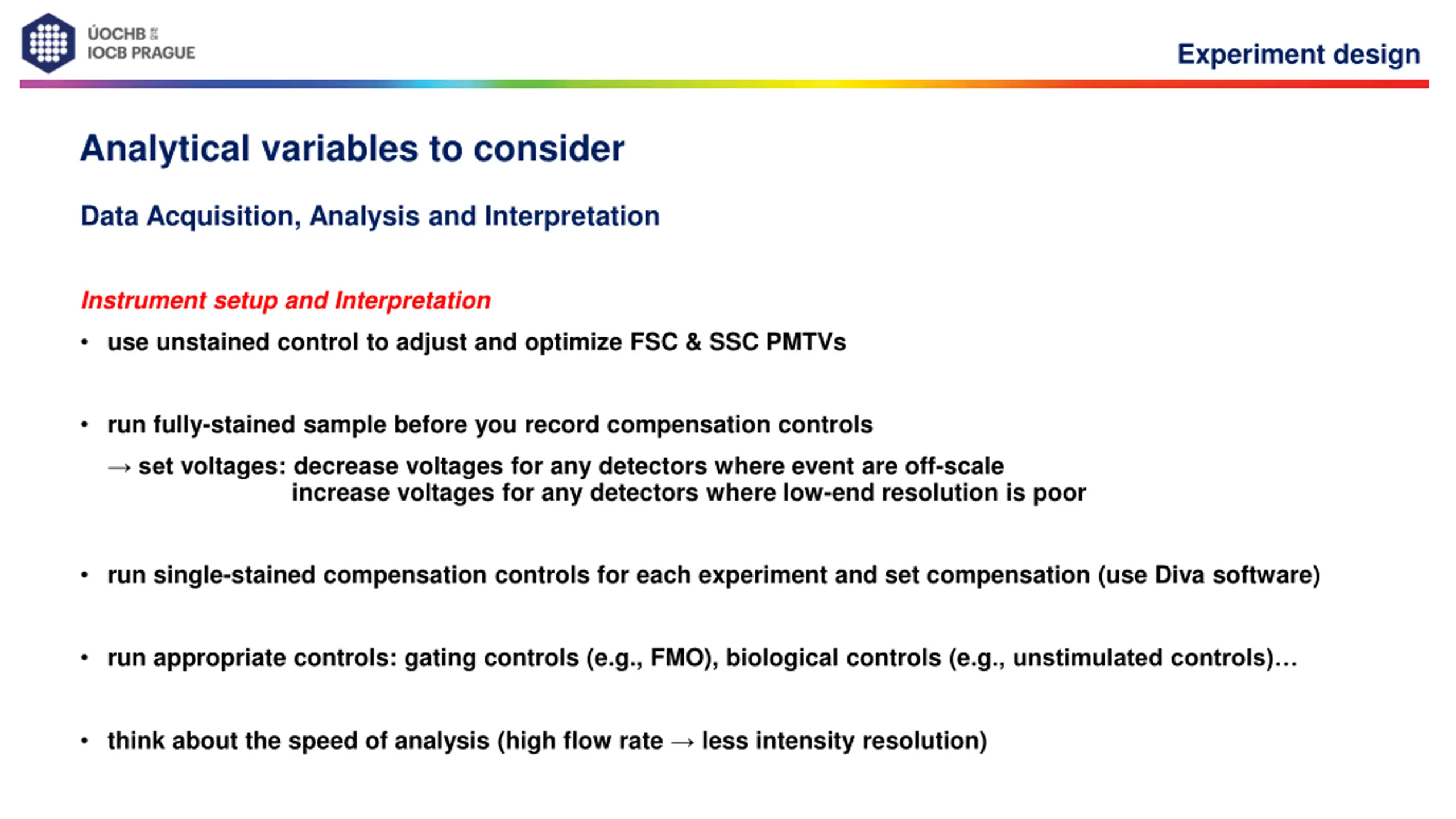 ÚOCHB
IOCB PRAGUE

Experiment design

Analytical variables to consider

Data Acquisition, Analysis and Interpretation

Instrument setup and Interpretation

• use unstained control to adjust and optimize FSC & SSC PMTVs

• run fully-stained sample before you record compensation controls
→ set voltages: decrease voltages for any detectors where event are off-scale
increase voltages for any detectors where low-end resolution is poor

• run single-stained compensation controls for each experiment and set compensation (use Diva software)

• run appropriate controls: gating controls (e.g., FMO), biological controls (e.g., unstimulated controls)…

• think about the speed of analysis (high flow rate → less intensity resolution)